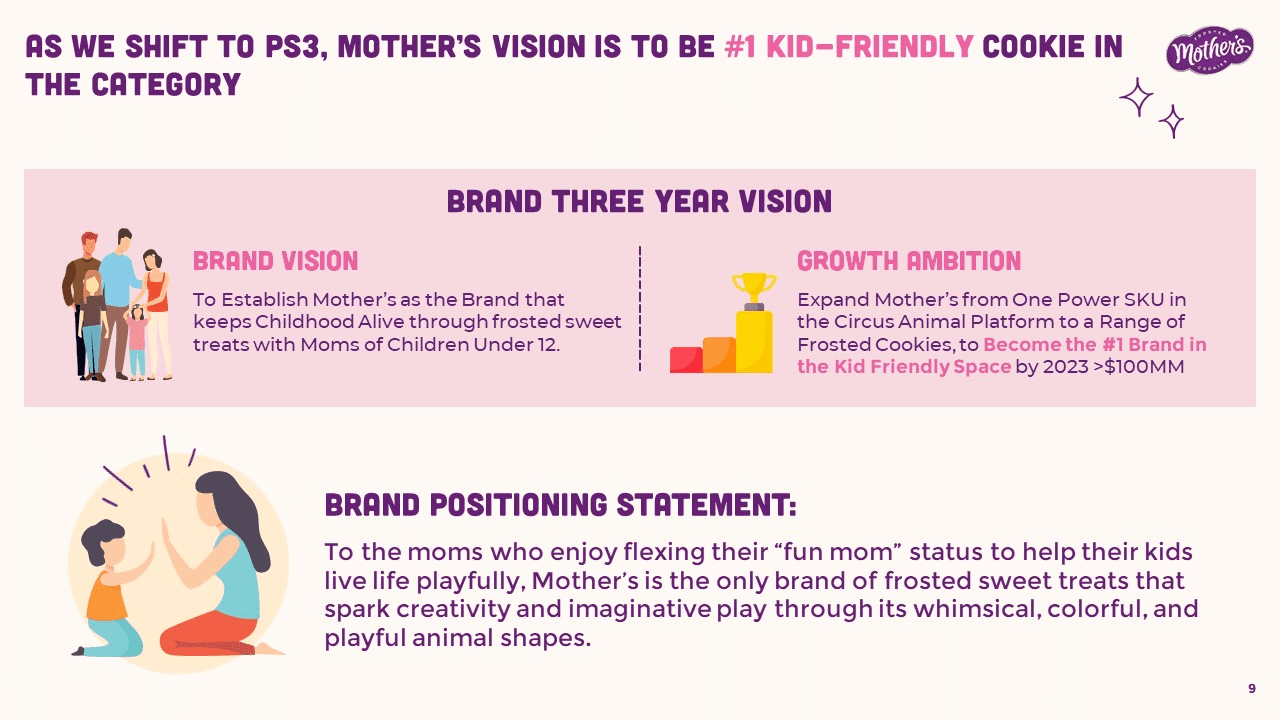 AS WE SHIFT TO PS3, MOTHER'S VISION IS TO BE #1 KID-FRIENDLY COOKIE IN THE CATEGORY

FROSTED Mother's COOKIES

BRAND THREE YEAR VISION

BRAND VISION

To Establish Mother's as the Brand that keeps Childhood Alive through frosted sweet treats with Moms of Children Under 12.

GROWTH AMBITION

Expand Mother's from One Power SKU in the Circus Animal Platform to a Range of Frosted Cookies, to Become the #1 Brand in the Kid Friendly Space by 2023 >$100MM

BRAND POSITIONING STATEMENT:

To the moms who enjoy flexing their "fun mom" status to help their kids live life playfully, Mother's is the only brand of frosted sweet treats that spark creativity and imaginative play through its whimsical, colorful, and playful animal shapes.

9